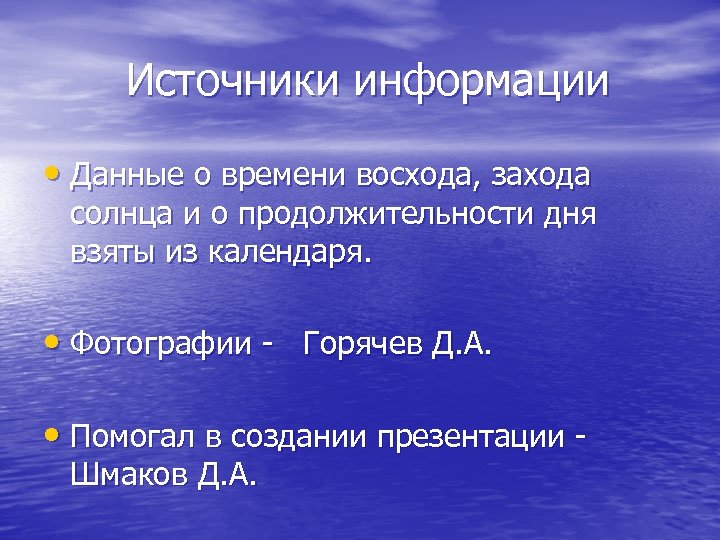 Источники информации

• Данные о времени восхода, захода солнца и о продолжительности дня взяты из календаря.

• Фотографии - Горячев Д.А.

• Помогал в создании презентации - Шмаков Д.А.